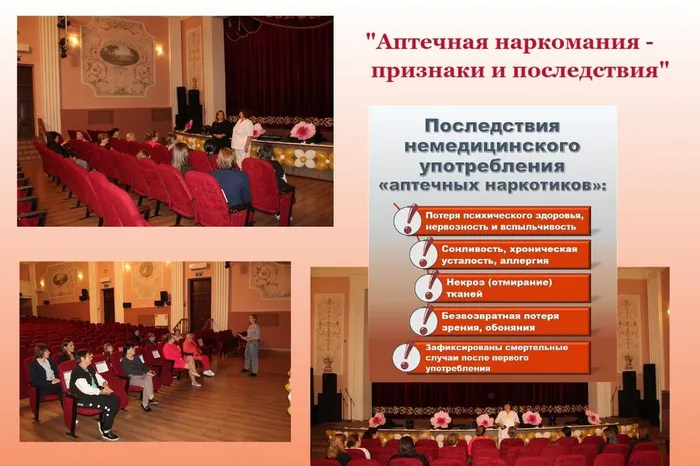 "Аптечная наркомания - признаки и последствия"

Последствия немедицинского употребления «аптечных наркотиков»:

Потеря психического здоровья, нервозность и вспыльчивость

Сонливость, хроническая усталость, аллергия

Некроз (отмирание) тканей

Безвозвратная потеря зрения, обоняния

Зафиксированы смертельные случаи после первого употребления